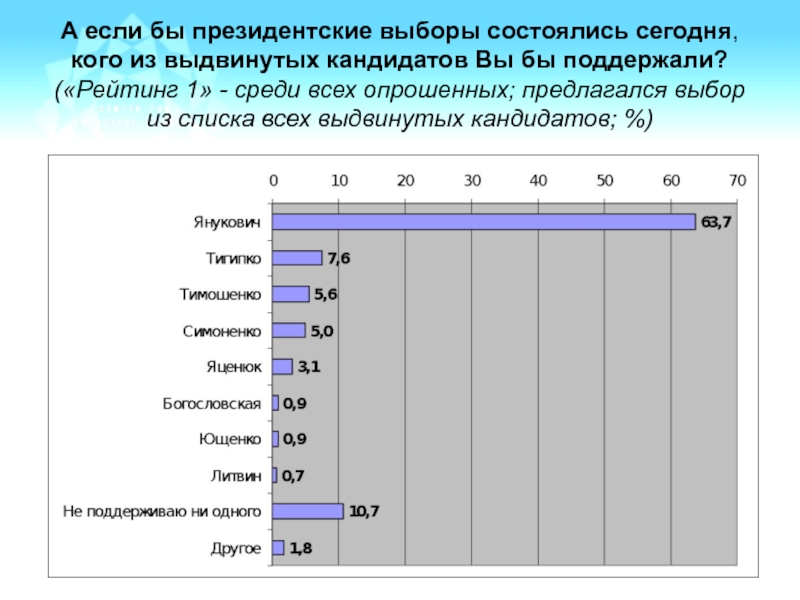 А если бы президентские выборы состоялись сегодня, кого из выдвинутых кандидатов Вы бы поддержали?
(«Рейтинг 1» - среди всех опрошенных; предлагался выбор из списка всех выдвинутых кандидатов; %)

0 10 20 30 40 50 60 70

Янукович 63,7
Тигипко 7,6
Тимошенко 5,6
Симоненко 5,0
Яценюк 3,1
Богословская 0,9
Ющенко 0,9
Литвин 0,7
Не поддерживаю ни одного 10,7
Другое 1,8